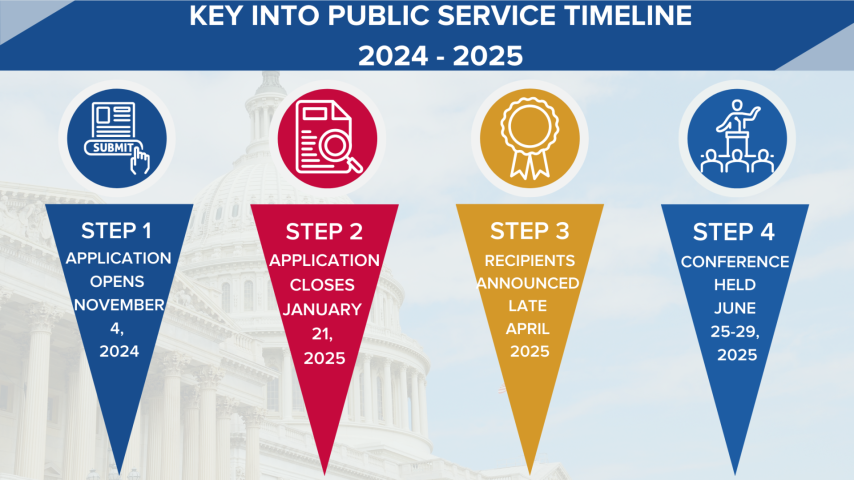 KEY INTO PUBLIC SERVICE TIMELINE
2024 - 2025

SUBMIT

STEP 1
APPLICATION OPENS NOVEMBER 4, 2024

STEP 2
APPLICATION CLOSES JANUARY 21, 2025

STEP 3
RECIPIENTS ANNOUNCED LATE APRIL 2025

STEP 4
CONFERENCE HELD JUNE 25-29, 2025